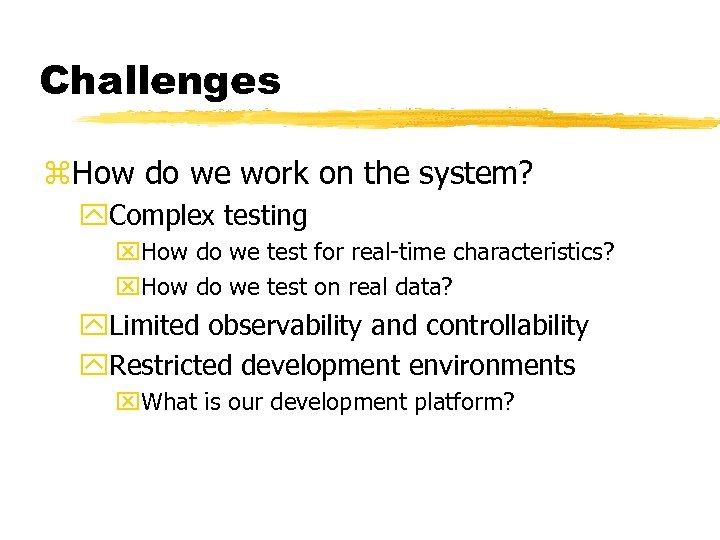 Challenges

How do we work on the system?

Complex testing

How do we test for real-time characteristics?

How do we test on real data?

Limited observability and controllability

Restricted development environments

What is our development platform?